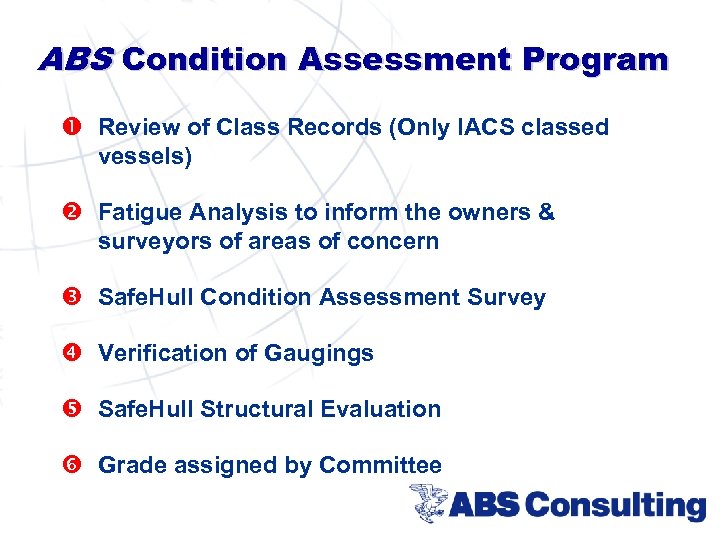 ABS Condition Assessment Program

❶ Review of Class Records (Only IACS classed vessels)

❷ Fatigue Analysis to inform the owners & surveyors of areas of concern

❸ SafeHull Condition Assessment Survey

❹ Verification of Gaugings

❺ SafeHull Structural Evaluation

❻ Grade assigned by Committee

ABS Consulting